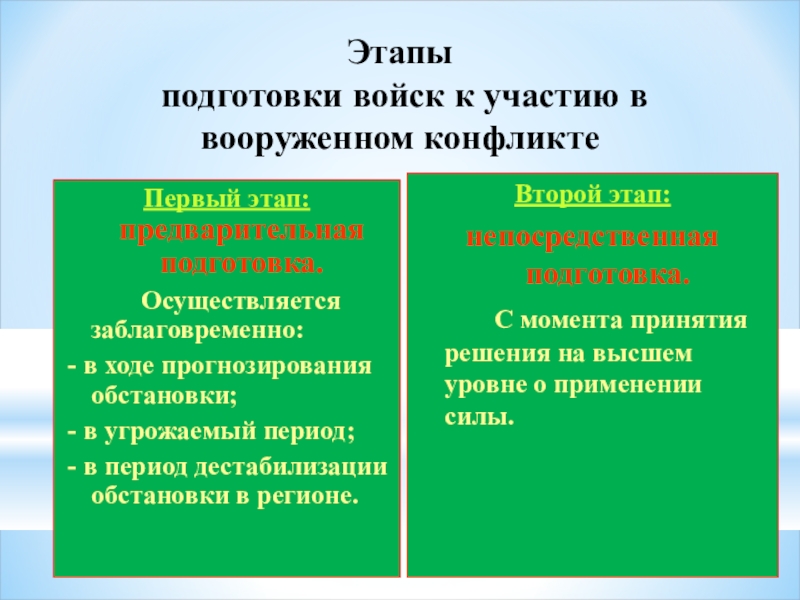 Этапы
подготовки войск к участию в вооруженном конфликте

Первый этап:
предварительная подготовка.

Осуществляется заблаговременно:
- в ходе прогнозирования обстановки;
- в угрожаемый период;
- в период дестабилизации обстановки в регионе.

Второй этап:
непосредственная подготовка.

С момента принятия решения на высшем уровне о применении силы.